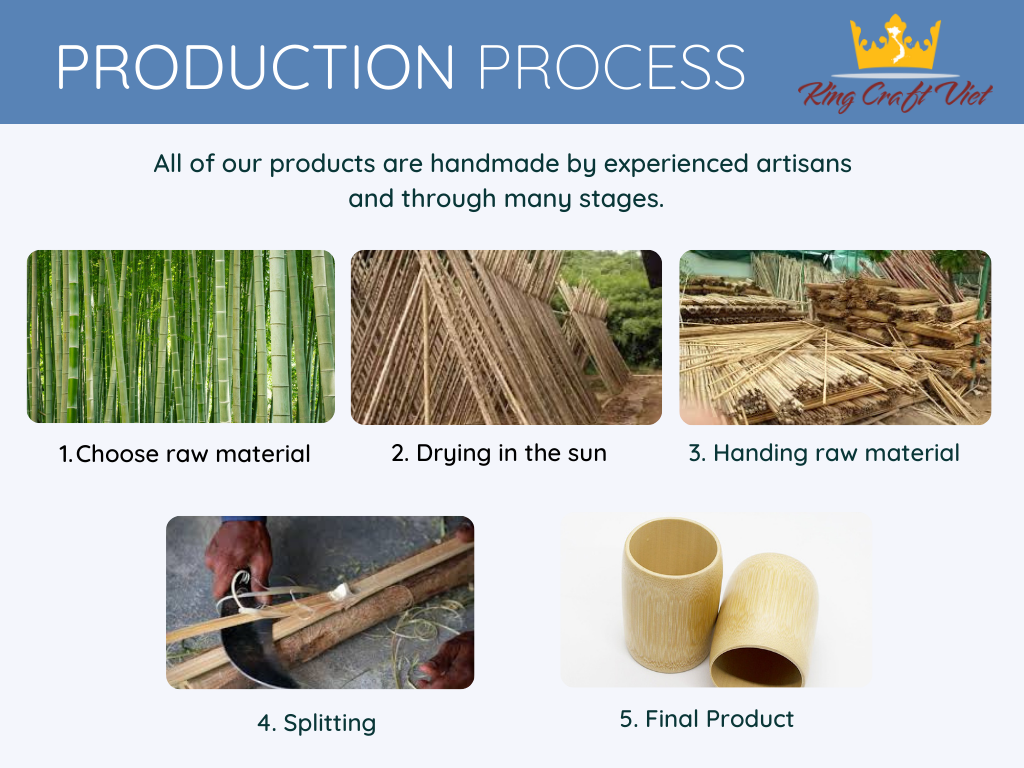 PRODUCTION PROCESS

King Craft Viet

All of our products are handmade by experienced artisans and through many stages.

1.Choose raw material

2. Drying in the sun

3. Handing raw material

4. Splitting

5. Final Product